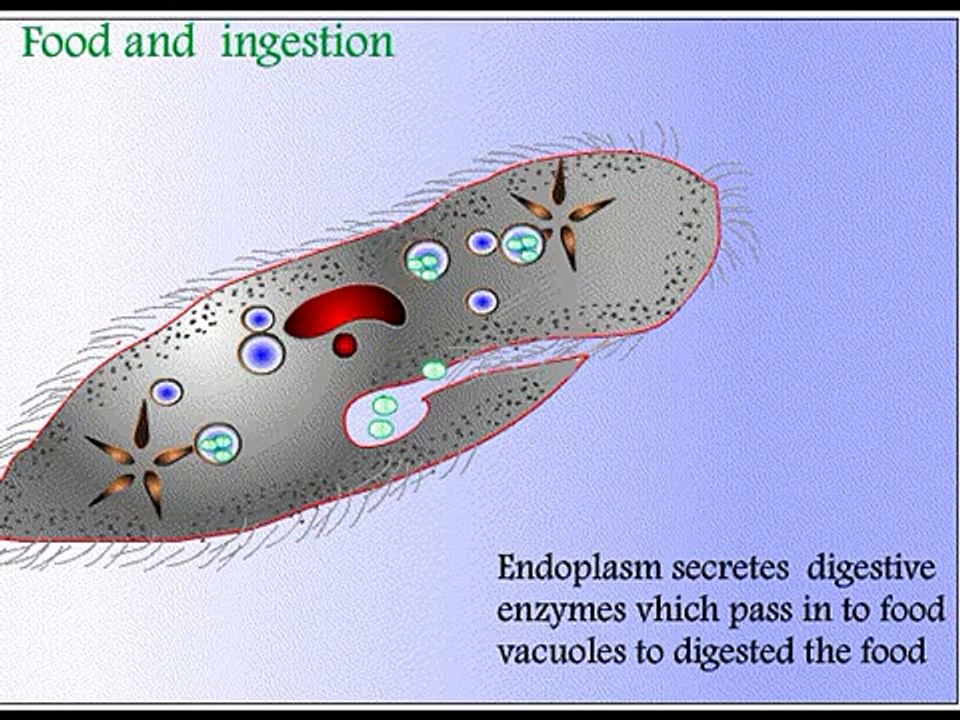 Food and ingestion

Endoplasm secretes digestive enzymes vhich pass in to food vacuoles to digested the food